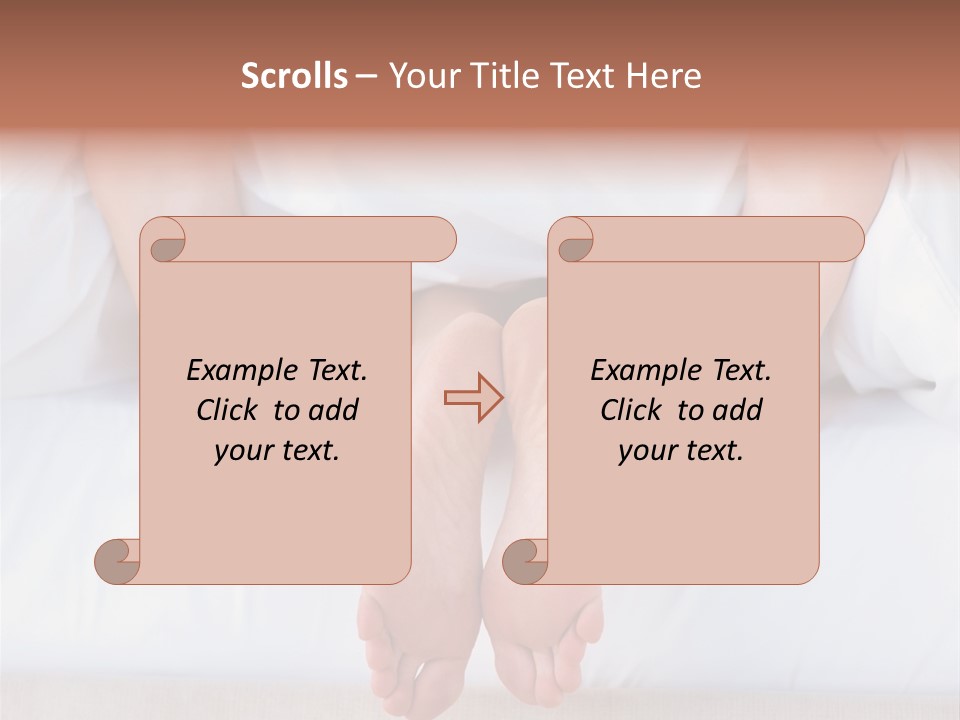 Scrolls – Your Title Text Here

Example Text. Click to add your text.

Example Text. Click to add your text.